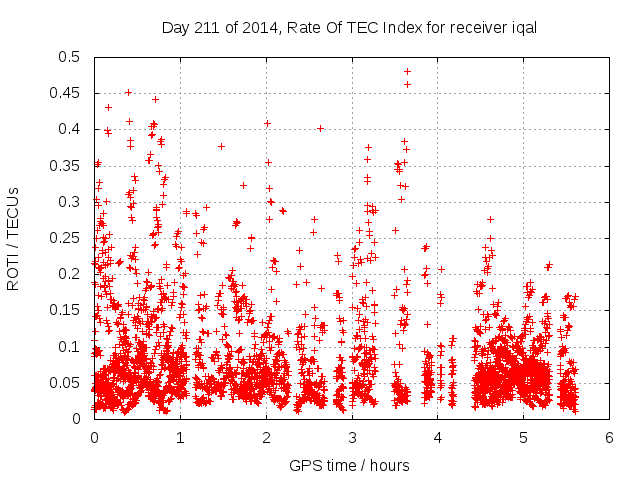 Day 211 of 2014, Rate Of TEC Index for receiver iqal

ROTI / TECUs

0.5
0.45
0.4
0.35
0.3
0.25
0.2
0.15
0.1
0.05
0

0
1
2
3
4
5
6

GPS time / hours